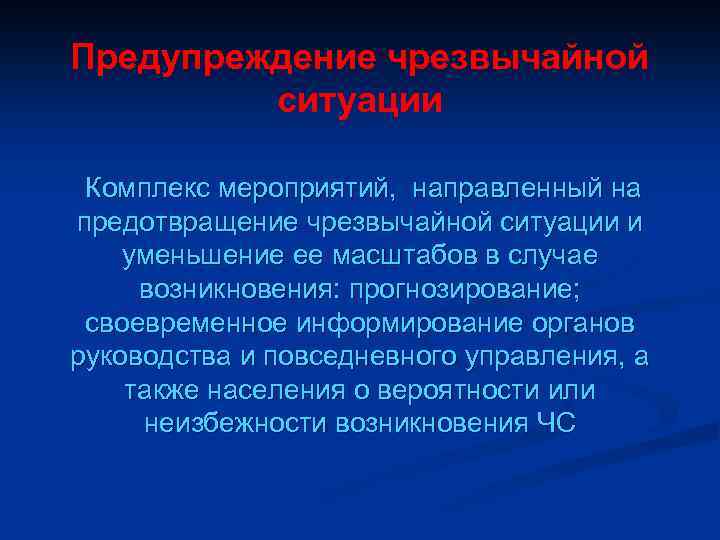 Предупреждение чрезвычайной ситуации

Комплекс мероприятий, направленный на предотвращение чрезвычайной ситуации и уменьшение ее масштабов в случае возникновения: прогнозирование; своевременное информирование органов руководства и повседневного управления, а также населения о вероятности или неизбежности возникновения ЧС